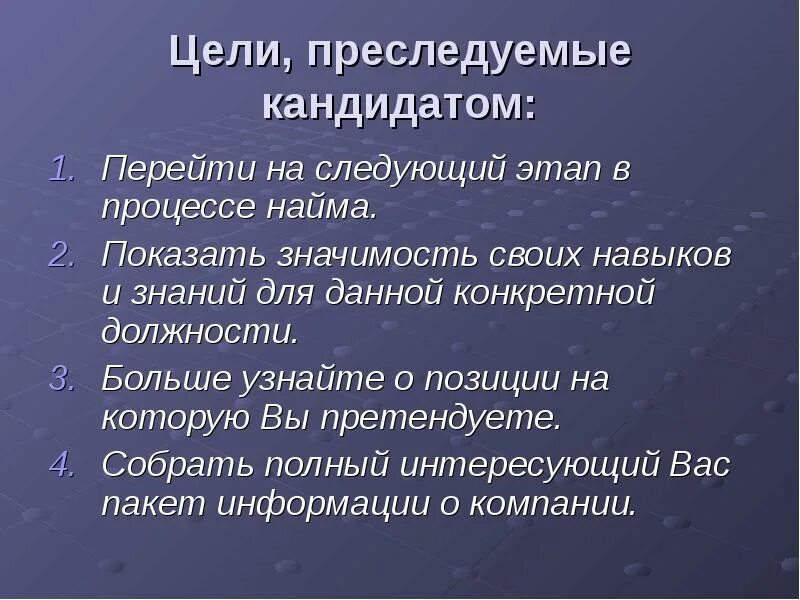 Цели, преследуемые кандидатом:

1. Перейти на следующий этап в процессе найма.
2. Показать значимость своих навыков и знаний для данной конкретной должности.
3. Больше узнайте о позиции на которую Вы претендуете.
4. Собрать полный интересующий Вас пакет информации о компании.